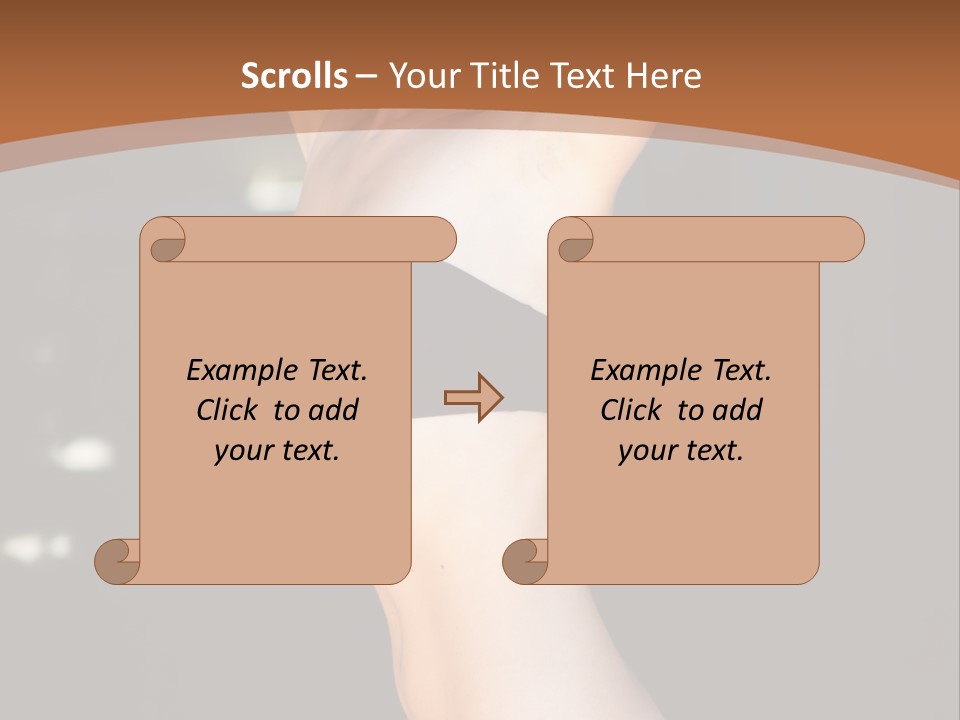 Scrolls – Your Title Text Here

Example Text. Click to add your text.

Example Text. Click to add your text.